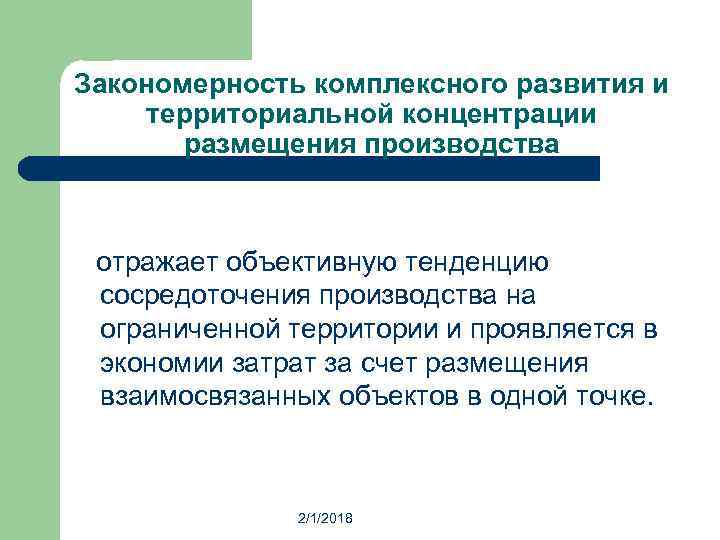 Закономерность комплексного развития и территориальной концентрации размещения производства

отражает объективную тенденцию сосредоточения производства на ограниченной территории и проявляется в экономии затрат за счет размещения взаимосвязанных объектов в одной точке.

2/1/2018